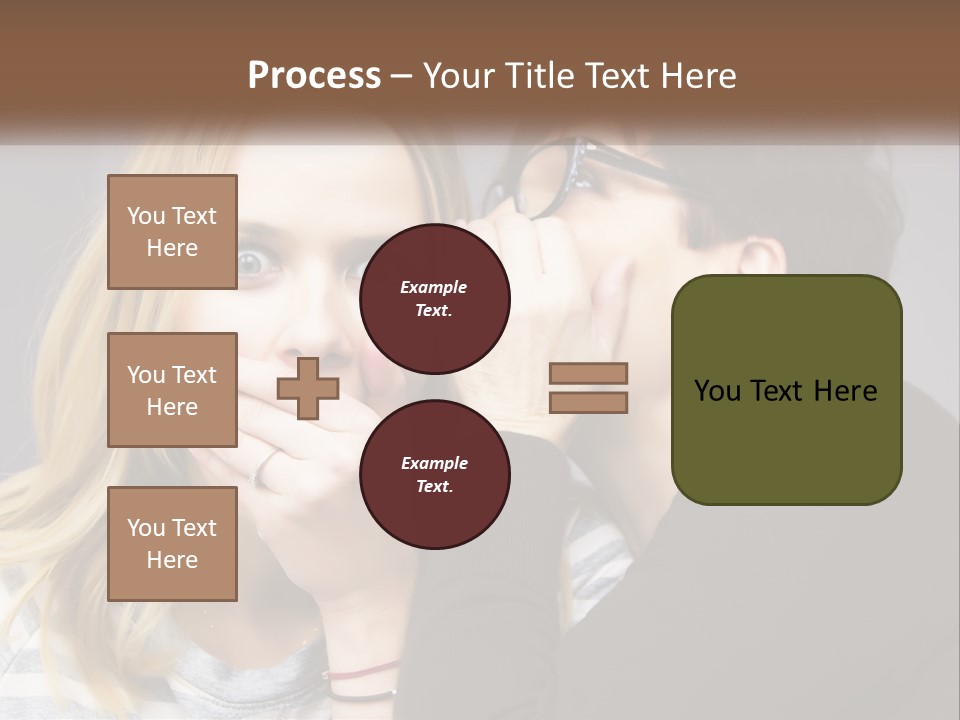 Process – Your Title Text Here

You Text Here

You Text Here

You Text Here

Example Text.

Example Text.

You Text Here